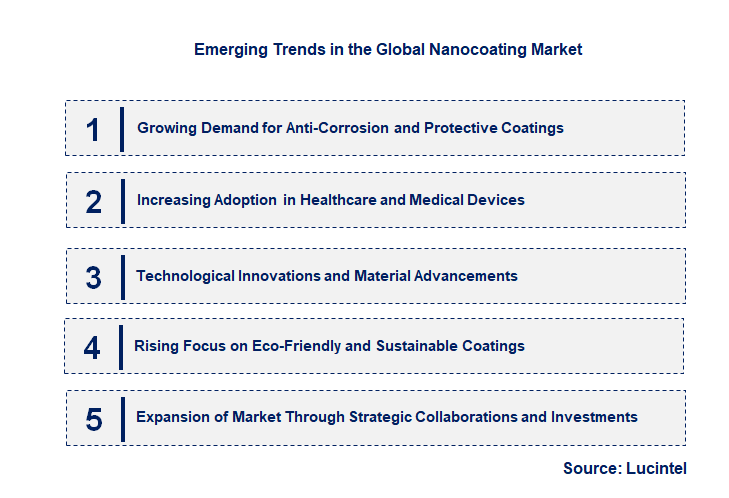 Emerging Trends in the Global Nanocoating Market

1 Growing Demand for Anti-Corrosion and Protective Coatings

2 Increasing Adoption in Healthcare and Medical Devices

3 Technological Innovations and Material Advancements

4 Rising Focus on Eco-Friendly and Sustainable Coatings

5 Expansion of Market Through Strategic Collaborations and Investments

Source: Lucintel